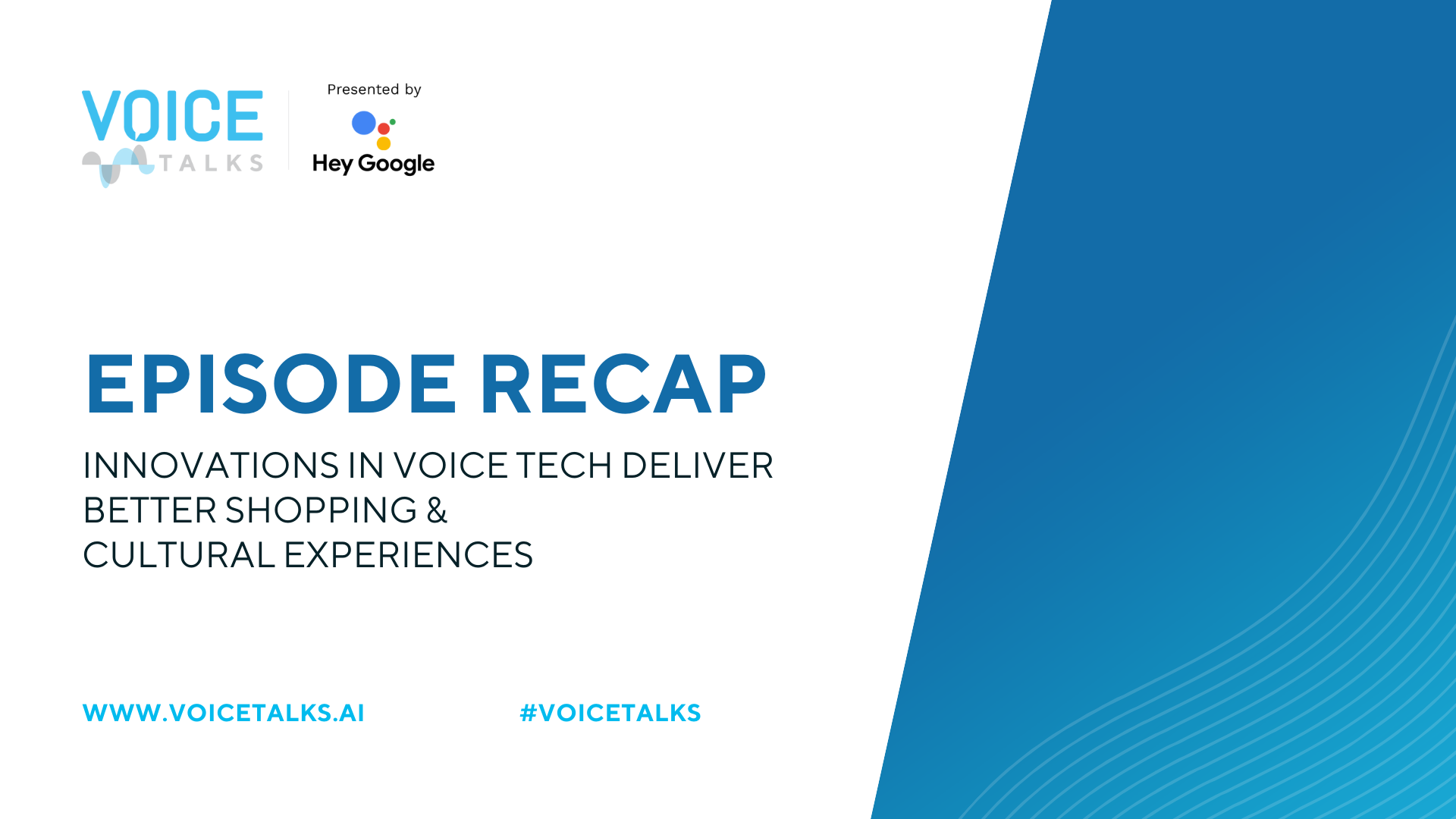 VOICE TALKS

Presented by

Hey Google

EPISODE RECAP

INNOVATIONS IN VOICE TECH DELIVER BETTER SHOPPING & CULTURAL EXPERIENCES

WWW.VOICETALKS.AI

#VOICETALKS